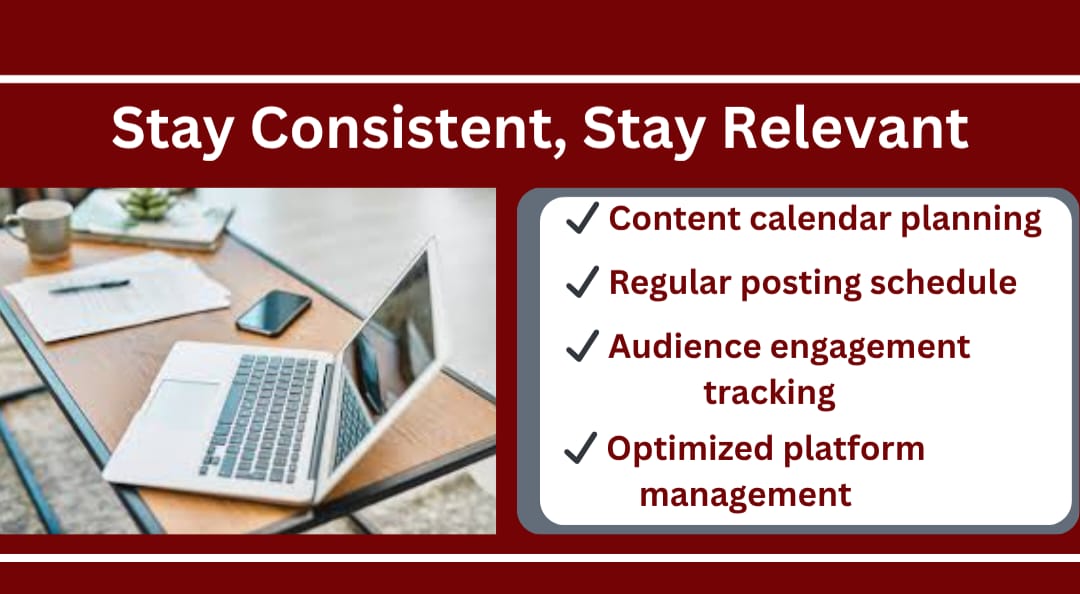 Stay Consistent, Stay Relevant

✓ Content calendar planning

✓ Regular posting schedule

✓ Audience engagement tracking

✓ Optimized platform management